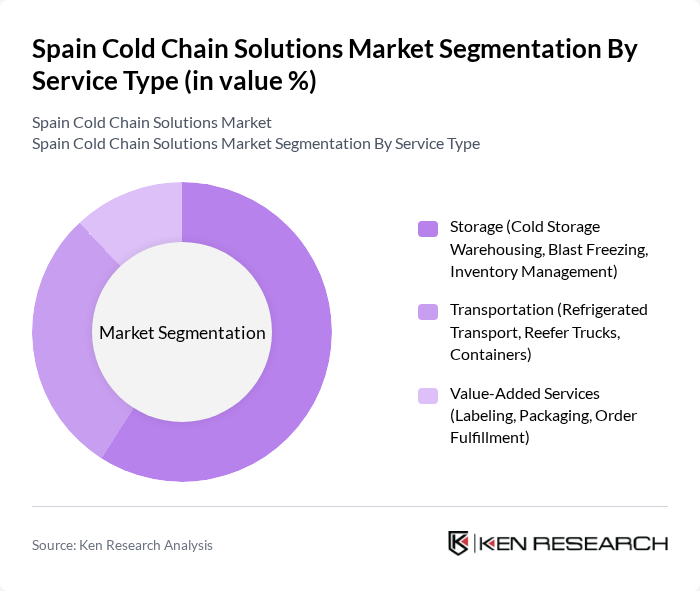 Spain Cold Chain Solutions Market Segmentation By Service Type (in value %)

Spain Cold Chain Solutions Market
Spain Cold Chain Solutions Market Segmentation By Service Type

Market Segmentation

Storage (Cold Storage Warehousing, Blast Freezing, Inventory Management)

Transportation (Refrigerated Transport, Reefer Trucks, Containers)

Value-Added Services (Labeling, Packaging, Order Fulfillment)

Source: Ken Research Analysis

KEN RESEARCH